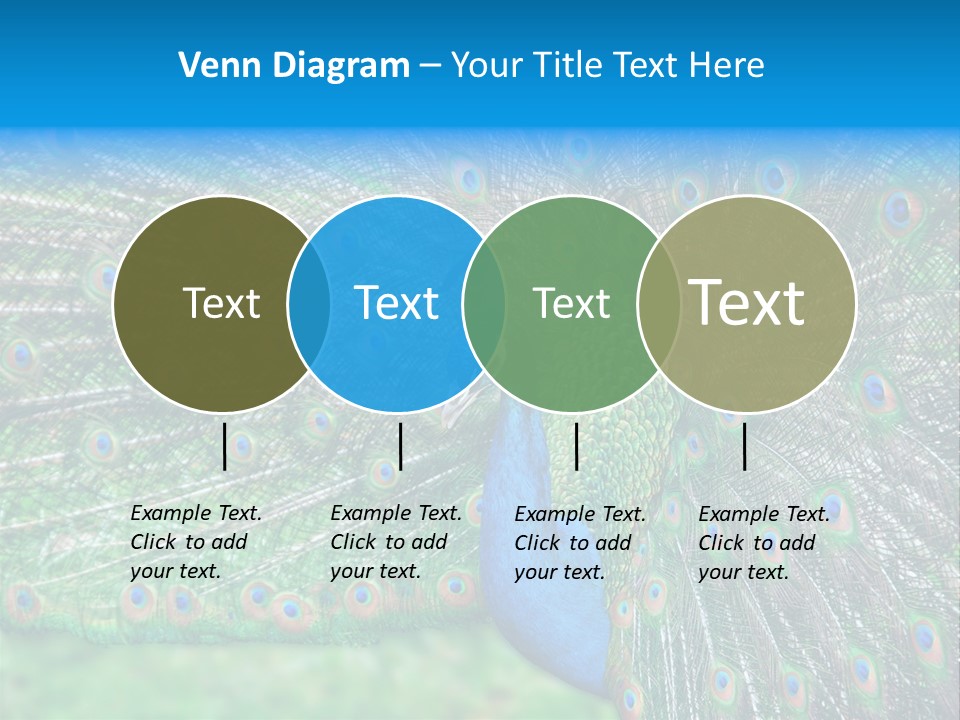 Venn Diagram – Your Title Text Here

Text

Text

Text

Text

Example Text. Click to add your text.

Example Text. Click to add your text.

Example Text. Click to add your text.

Example Text. Click to add your text.